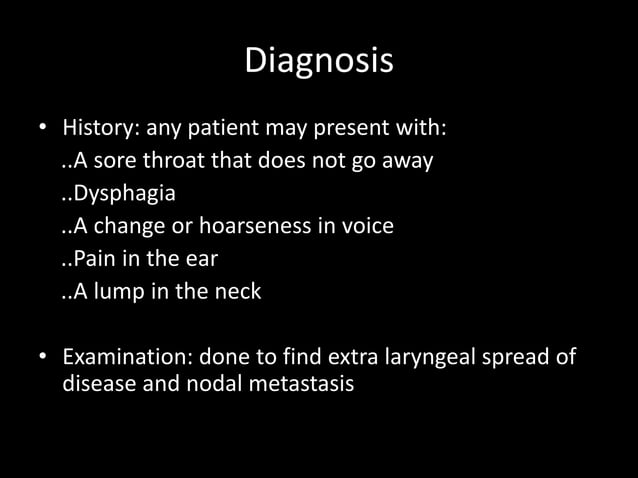 Diagnosis

• History: any patient may present with:
..A sore throat that does not go away
..Dysphagia
..A change or hoarseness in voice
..Pain in the ear
..A lump in the neck

• Examination: done to find extra laryngeal spread of disease and nodal metastasis